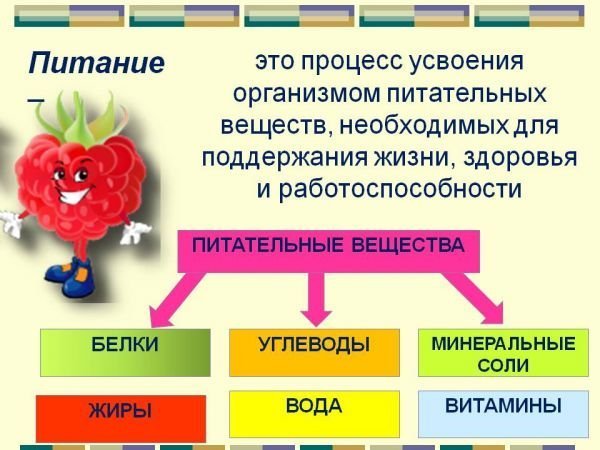 Питание –

это процесс усвоения организмом питательных веществ, необходимых для поддержания жизни, здоровья и работоспособности

ПИТАТЕЛЬНЫЕ ВЕЩЕСТВА

БЕЛКИ

УГЛЕВОДЫ

МИНЕРАЛЬНЫЕ СОЛИ

ЖИРЫ

ВОДА

ВИТАМИНЫ